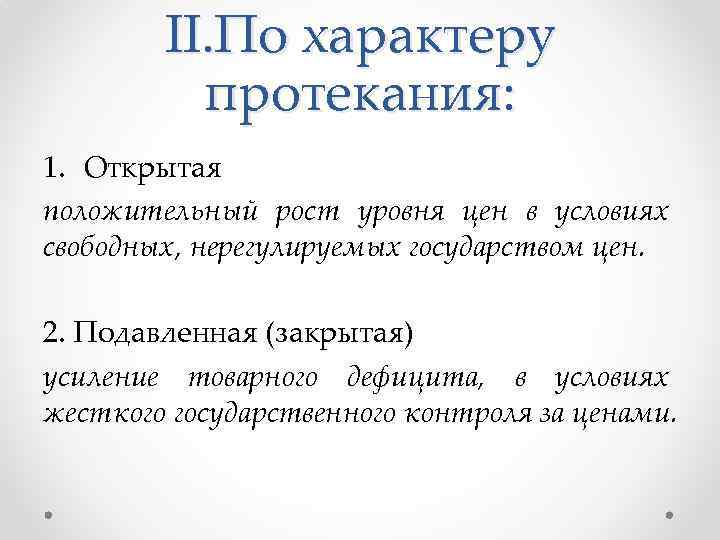 II.По характеру протекания:

1. Открытая

положительный рост уровня цен в условиях свободных, нерегулируемых государством цен.

2. Подавленная (закрытая)

усиление товарного дефицита, в условиях жесткого государственного контроля за ценами.